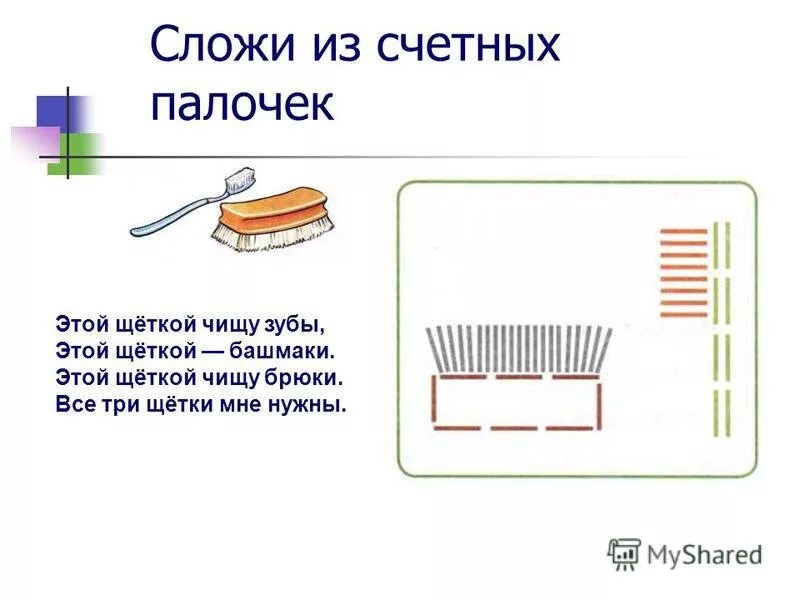 Сложи из счетных палочек

Этой щёткой чищу зубы,
Этой щёткой — башмаки.
Этой щёткой чищу брюки.
Все три щётки мне нужны.

MyShared